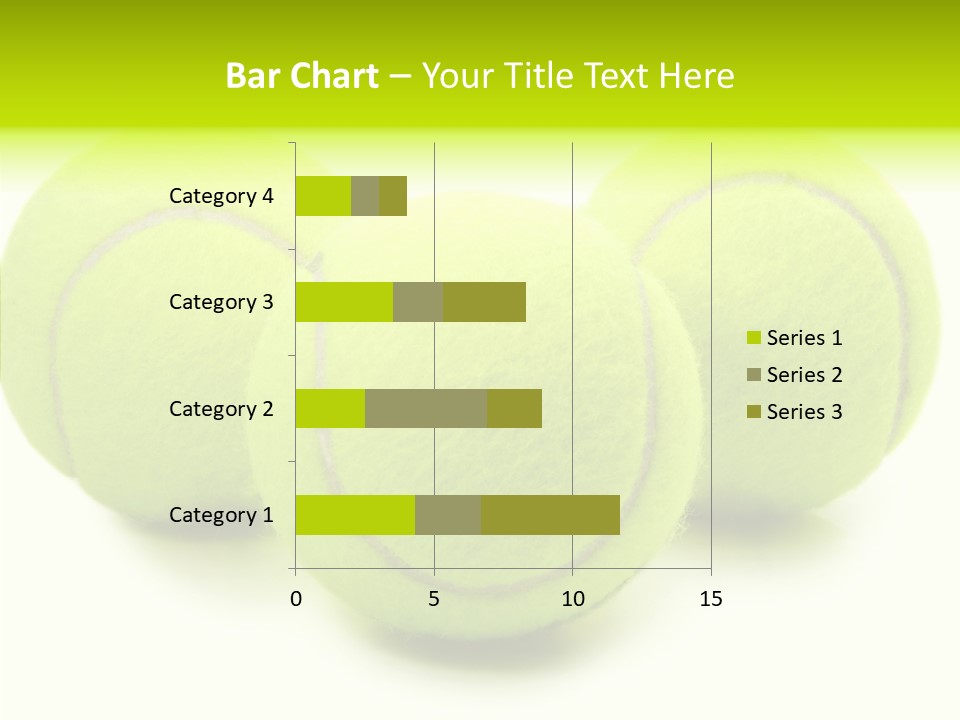 Bar Chart – Your Title Text Here

Category 4
Category 3
Category 2
Category 1

0
5
10
15

Series 1
Series 2
Series 3